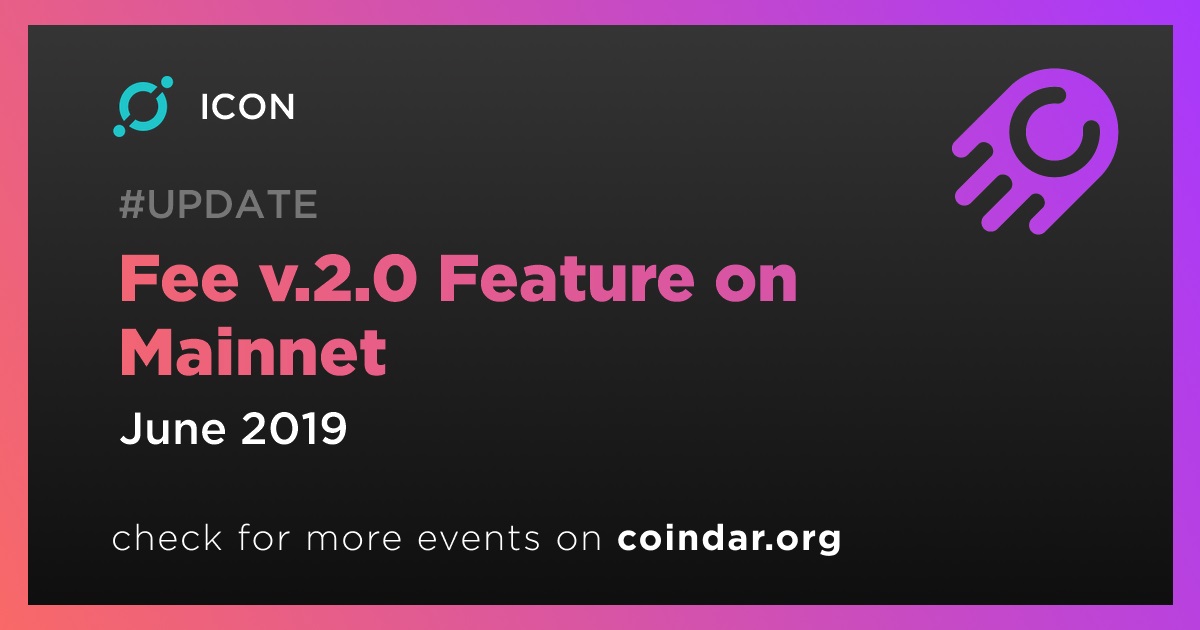 ICON

#UPDATE

Fee v.2.0 Feature on Mainnet

June 2019

check for more events on coindar.org